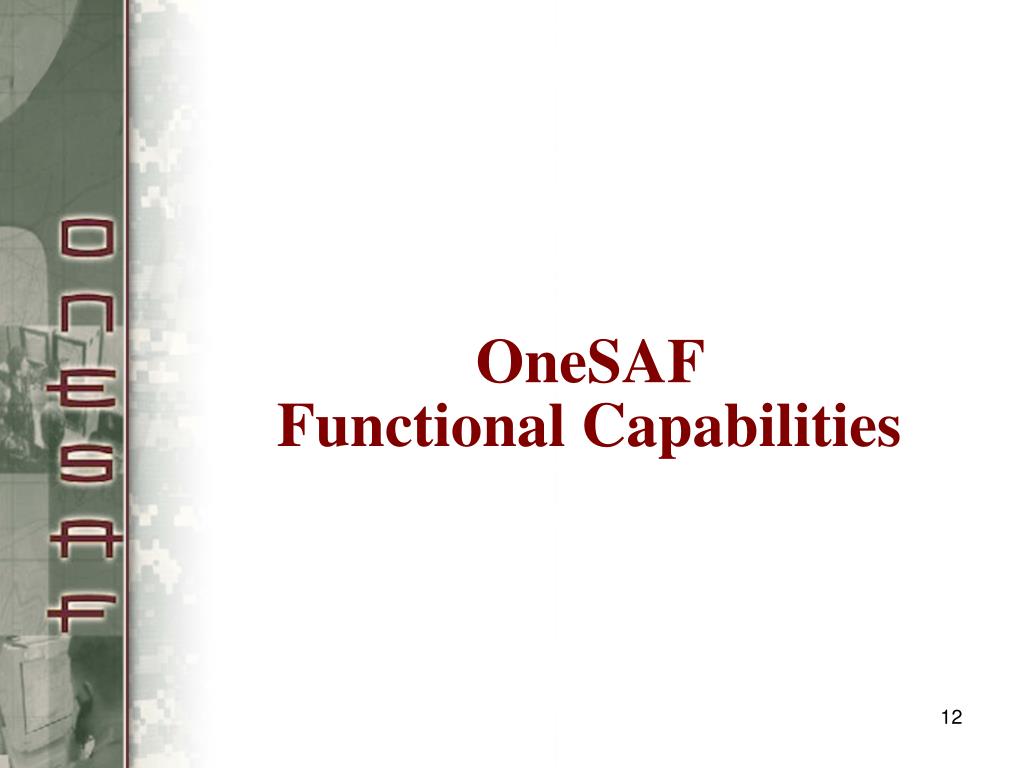 ONESAF

OneSAF
Functional Capabilities

12